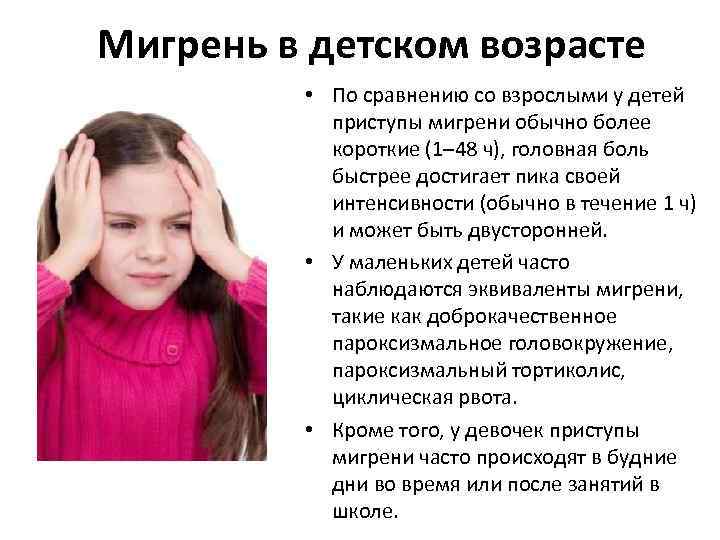 Мигрень в детском возрасте

• По сравнению со взрослыми у детей приступы мигрени обычно более короткие (1–48 ч), головная боль быстрее достигает пика своей интенсивности (обычно в течение 1 ч) и может быть двусторонней.

• У маленьких детей часто наблюдаются эквиваленты мигрени, такие как доброкачественное пароксизмальное головокружение, пароксизмальный тортиколис, циклическая рвота.

• Кроме того, у девочек приступы мигрени часто происходят в будние дни во время или после занятий в школе.